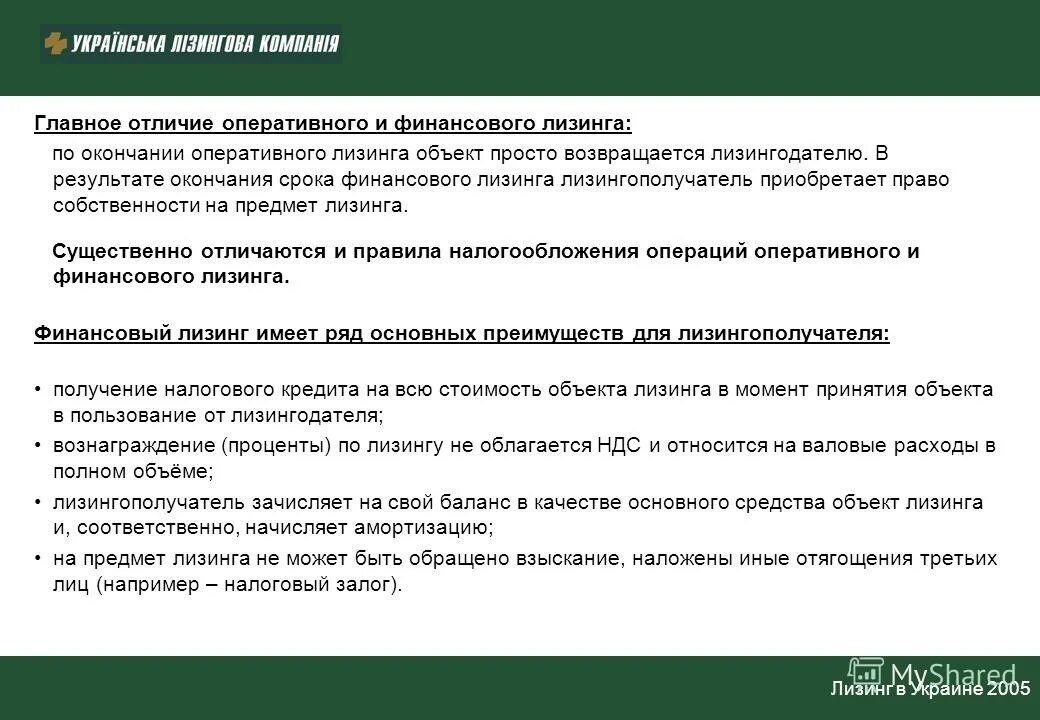 УКРАЇНСЬКА ЛІЗИНГОВА КОМПАНІЯ

Главное отличие оперативного и финансового лизинга:

по окончании оперативного лизинга объект просто возвращается лизингодателю. В результате окончания срока финансового лизинга лизингополучатель приобретает право собственности на предмет лизинга.

Существенно отличаются и правила налогообложения операций оперативного и финансового лизинга.

Финансовый лизинг имеет ряд основных преимуществ для лизингополучателя:

• получение налогового кредита на всю стоимость объекта лизинга в момент принятия объекта в пользование от лизингодателя;
• вознаграждение (проценты) по лизингу не облагается НДС и относится на валовые расходы в полном объёме;
• лизингополучатель зачисляет на свой баланс в качестве основного средства объект лизинга и, соответственно, начисляет амортизацию;
• на предмет лизинга не может быть обращено взыскание, наложены иные отягощения третьих лиц (например – налоговый залог).

MyShared
Лизинг в Украине 2005